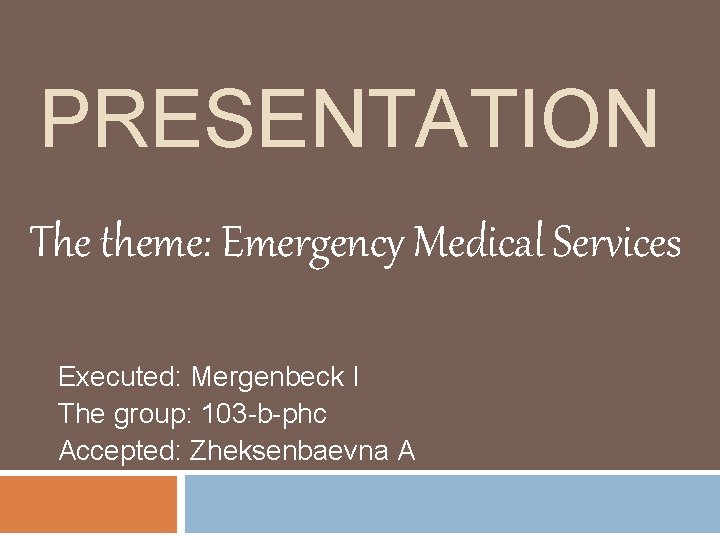 PRESENTATION

The theme: Emergency Medical Services

Executed: Mergenbeck I
The group: 103-b-phc
Accepted: Zheksenbaevna A